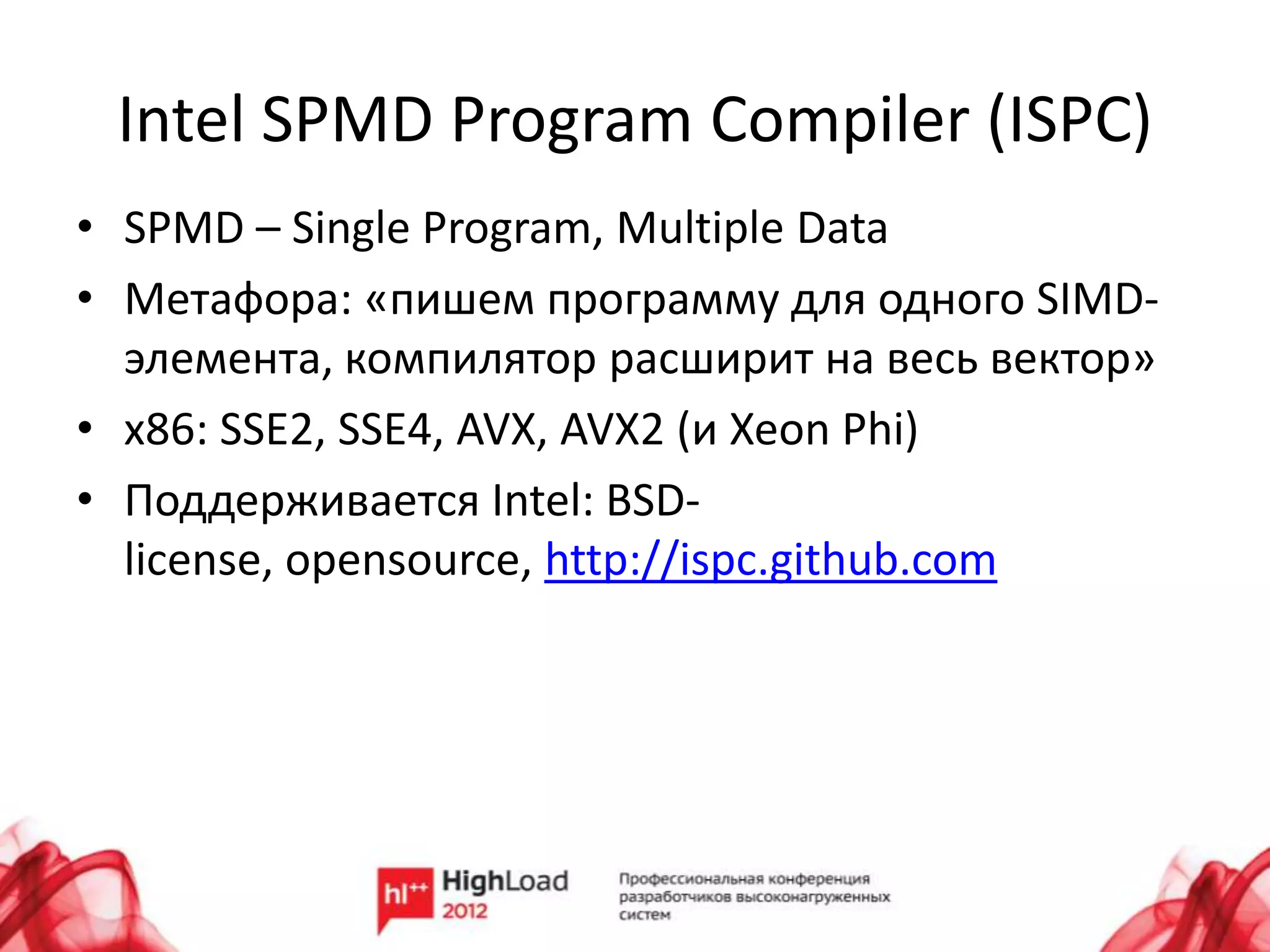 Intel SPMD Program Compiler (ISPC)

• SPMD – Single Program, Multiple Data
• Метафора: «пишем программу для одного SIMD-элемента, компилятор расширит на весь вектор»
• x86: SSE2, SSE4, AVX, AVX2 (и Xeon Phi)
• Поддерживается Intel: BSD-license, opensource, http://ispc.github.com

hl++ HighLoad 2012

Профессиональная конференция разработчиков высоконагруженных систем